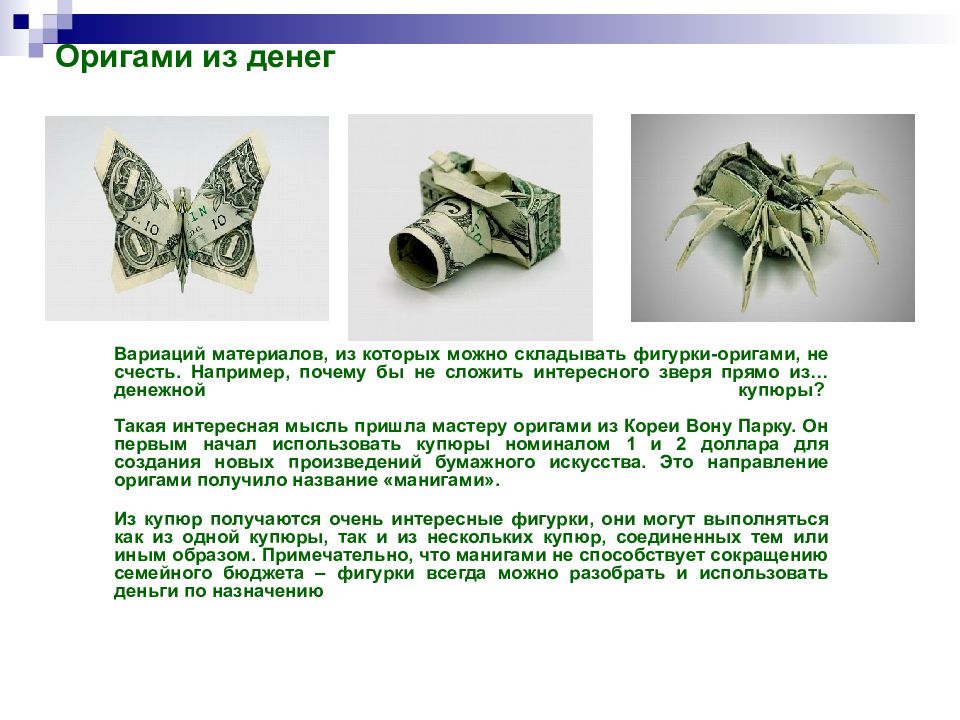 Оригами из денег

Вариаций материалов, из которых можно складывать фигурки-оригами, не счесть. Например, почему бы не сложить интересного зверя прямо из… денежной купюры?

Такая интересная мысль пришла мастеру оригами из Кореи Вону Парку. Он первым начал использовать купюры номиналом 1 и 2 доллара для создания новых произведений бумажного искусства. Это направление оригами получило название «манигами».

Из купюр получаются очень интересные фигурки, они могут выполняться как из одной купюры, так и из нескольких купюр, соединенных тем или иным образом. Примечательно, что манигами не способствует сокращению семейного бюджета – фигурки всегда можно разобрать и использовать деньги по назначению